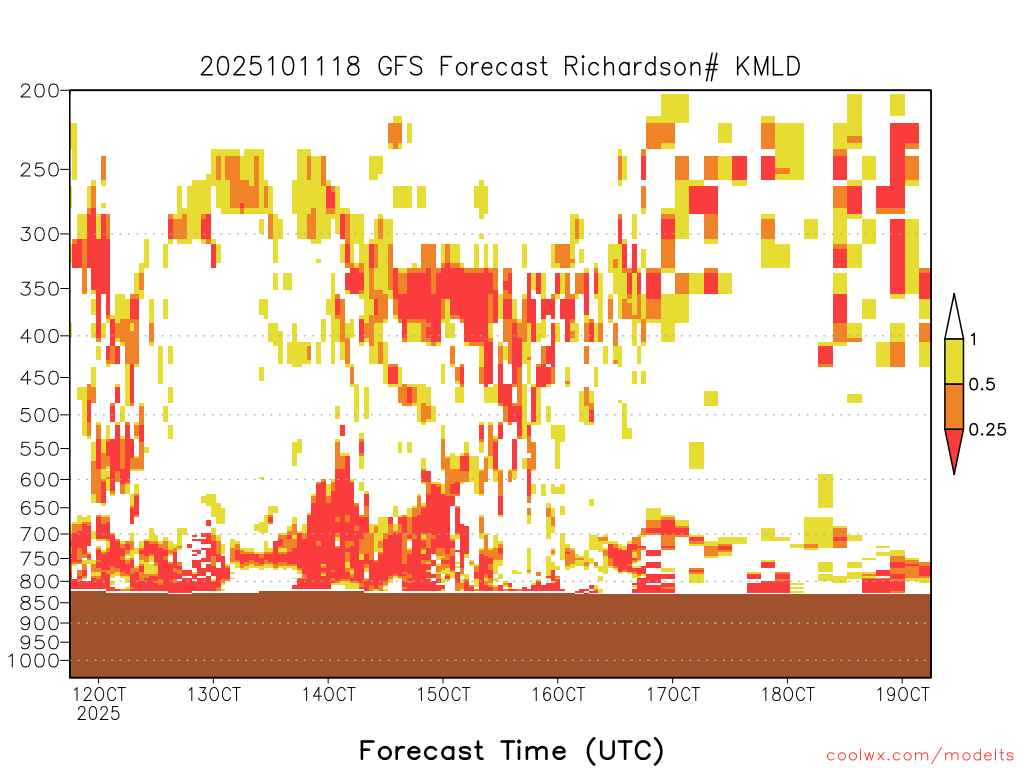 2025101118 GFS Forecast Richardson# KMLD

200
250
300
350
400
450
500
550
600
650
700
750
800
850
900
950
1000

1
0.5
0.25

12OCT
2025
13OCT
14OCT
15OCT
16OCT
17OCT
18OCT
19OCT

Forecast Time (UTC)

coolwx.com/modelts